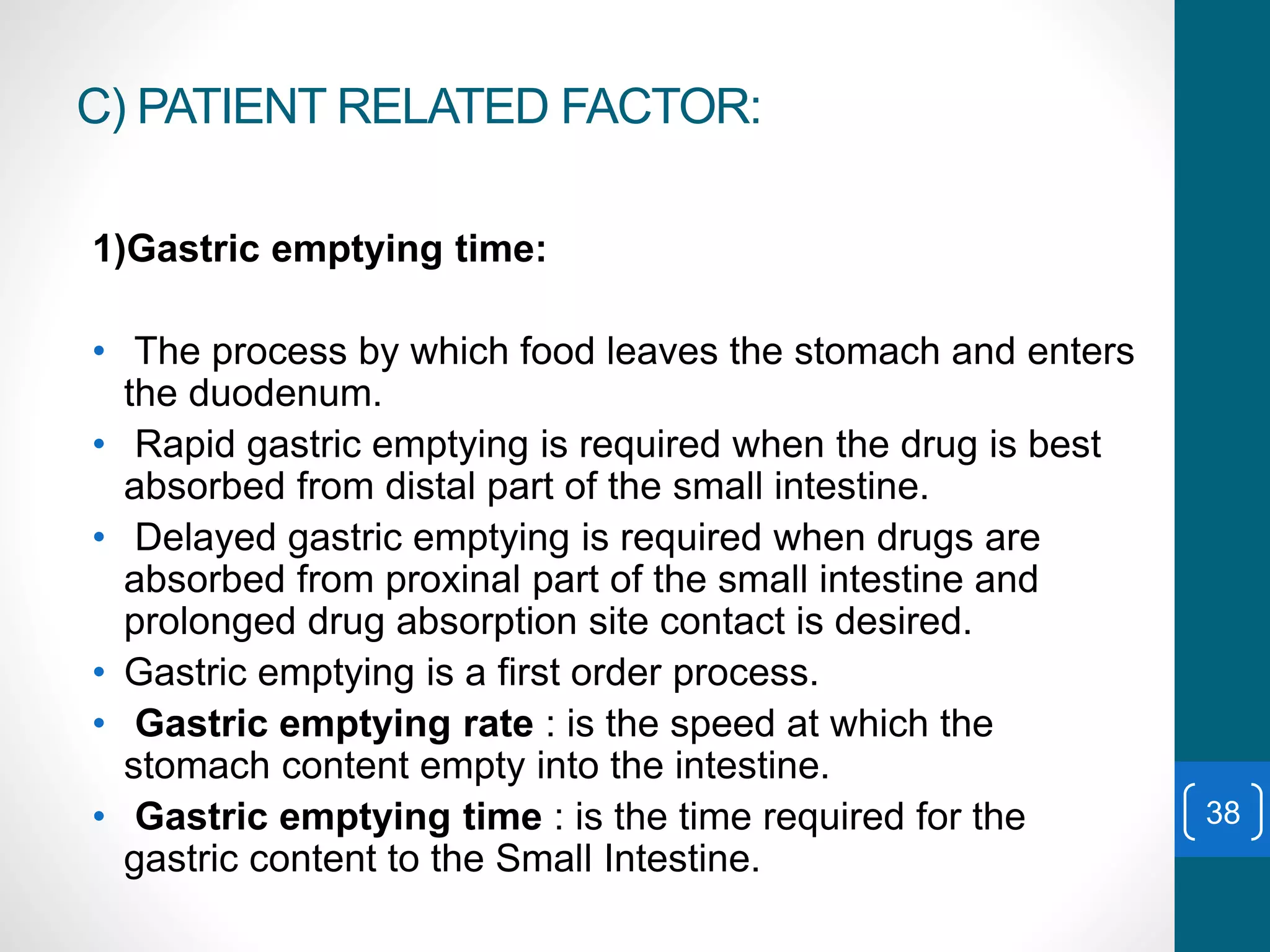 C) PATIENT RELATED FACTOR:

1)Gastric emptying time:

• The process by which food leaves the stomach and enters the duodenum.
• Rapid gastric emptying is required when the drug is best absorbed from distal part of the small intestine.
• Delayed gastric emptying is required when drugs are absorbed from proxinal part of the small intestine and prolonged drug absorption site contact is desired.
• Gastric emptying is a first order process.
• Gastric emptying rate : is the speed at which the stomach content empty into the intestine.
• Gastric emptying time : is the time required for the gastric content to the Small Intestine.

38